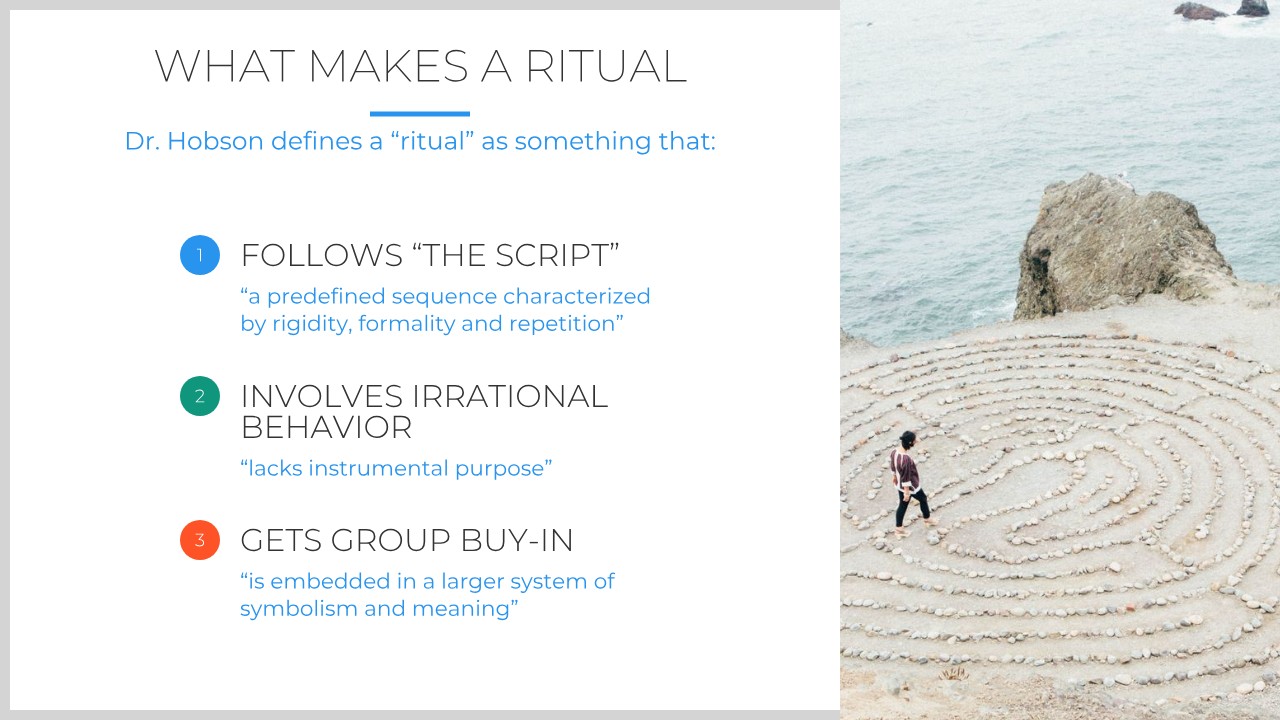 WHAT MAKES A RITUAL

Dr. Hobson defines a “ritual” as something that:

1 FOLLOWS “THE SCRIPT”
“a predefined sequence characterized by rigidity, formality and repetition”

2 INVOLVES IRRATIONAL BEHAVIOR
“lacks instrumental purpose”

3 GETS GROUP BUY-IN
“is embedded in a larger system of symbolism and meaning”